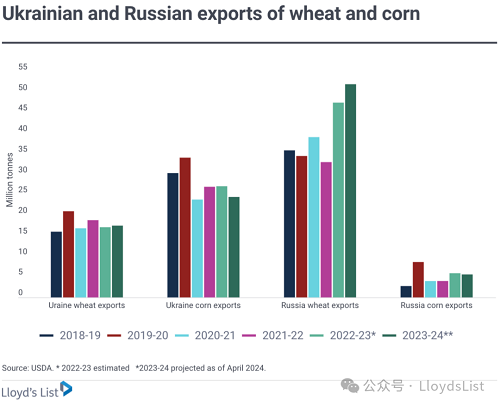 Ukrainian and Russian exports of wheat and corn

55
50
45
40
35
30
25
20
15
10
5
0

Million tonnes

Uraine wheat exports
Ukraine corn exports
Russia wheat exports
Russia corn exports

2018-19
2019-20
2020-21
2021-22
2022-23*
2023-24**

Source: USDA. * 2022-23 estimated *2023-24 projected as of April 2024.

Lloyd's List

公众号 · LloydsList